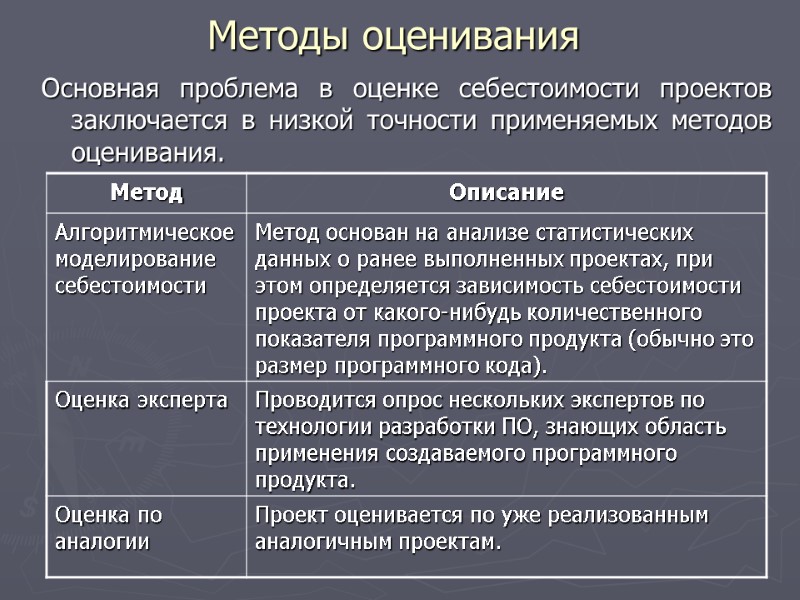 Методы оценивания

Основная проблема в оценке себестоимости проектов заключается в низкой точности применяемых методов оценивания.

| Метод | Описание |
|---|---|
| Алгоритмическое моделирование себестоимости | Метод основан на анализе статистических данных о ранее выполненных проектах, при этом определяется зависимость себестоимости проекта от какого-нибудь количественного показателя программного продукта (обычно это размер программного кода). |
| Оценка эксперта | Проводится опрос нескольких экспертов по технологии разработки ПО, знающих область применения создаваемого программного продукта. |
| Оценка по аналогии | Проект оценивается по уже реализованным аналогичным проектам. |